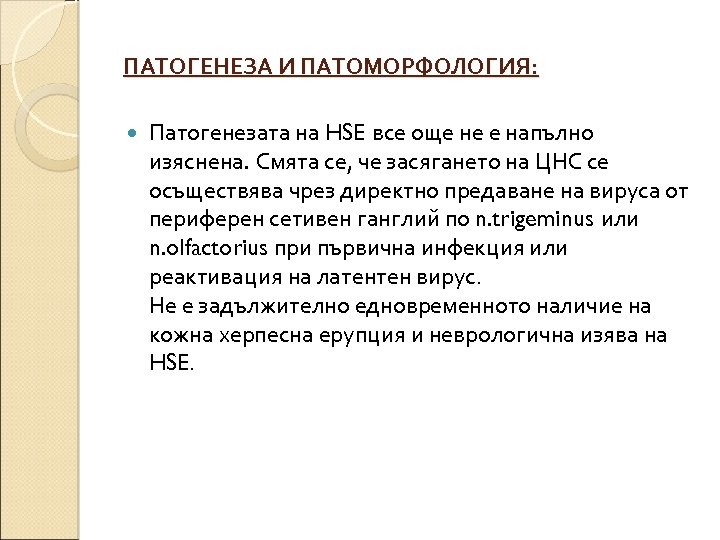 ПАТОГЕНЕЗА И ПАТОМОРФОЛОГИЯ:

Патогенезата на HSE все още не е напълно изяснена. Смята се, че засягането на ЦНС се осъществява чрез директно предаване на вируса от периферен сетивен ганглий по n.trigeminus или n.olfactorius при първична инфекция или реактивация на латентен вирус.
Не е задължително едновременното наличие на кожна херпесна ерупция и неврологична изява на HSE.